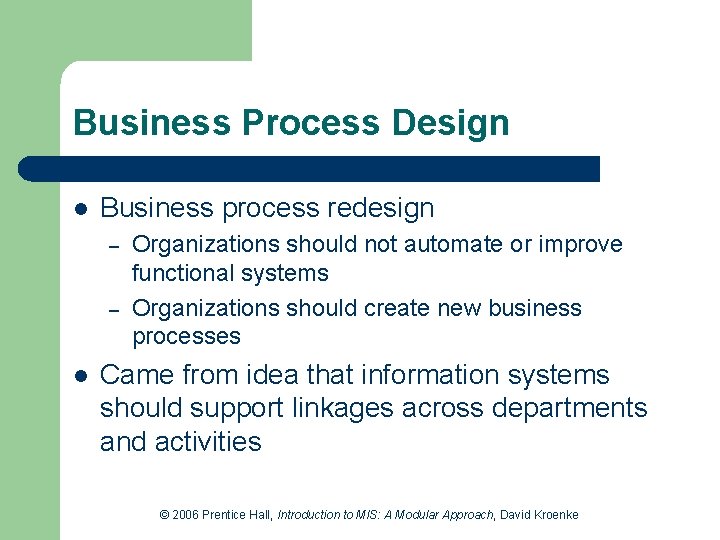 Business Process Design

- Business process redesign
  – Organizations should not automate or improve functional systems
  – Organizations should create new business processes
- Came from idea that information systems should support linkages across departments and activities

© 2006 Prentice Hall, Introduction to MIS: A Modular Approach, David Kroenke